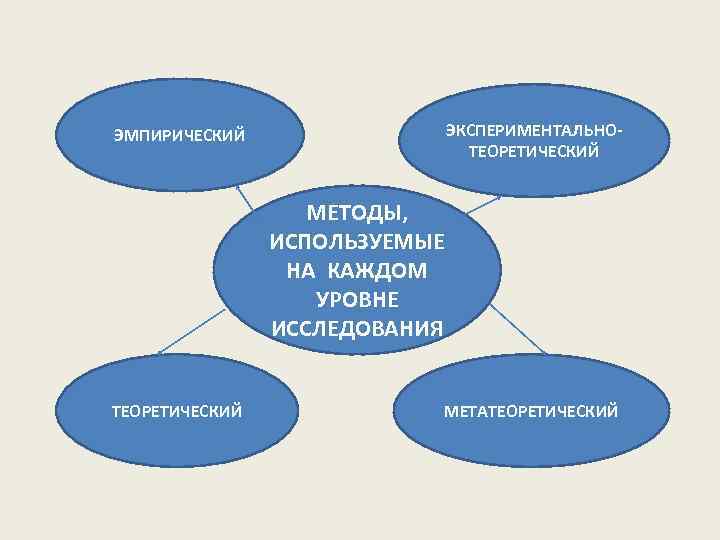 ЭМПИРИЧЕСКИЙ

ЭКСПЕРИМЕНТАЛЬНО-ТЕОРЕТИЧЕСКИЙ

МЕТОДЫ, ИСПОЛЬЗУЕМЫЕ НА КАЖДОМ УРОВНЕ ИССЛЕДОВАНИЯ

ТЕОРЕТИЧЕСКИЙ

МЕТАТЕОРЕТИЧЕСКИЙ